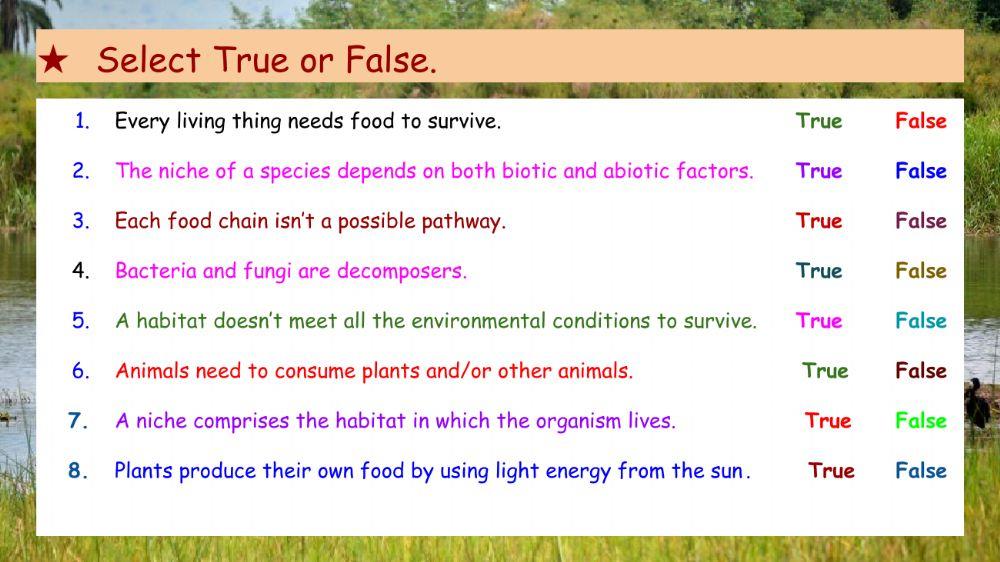 ★ Select True or False.

1. Every living thing needs food to survive. True False

2. The niche of a species depends on both biotic and abiotic factors. True False

3. Each food chain isn't a possible pathway. True False

4. Bacteria and fungi are decomposers. True False

5. A habitat doesn't meet all the environmental conditions to survive. True False

6. Animals need to consume plants and/or other animals. True False

7. A niche comprises the habitat in which the organism lives. True False

8. Plants produce their own food by using light energy from the sun. True False